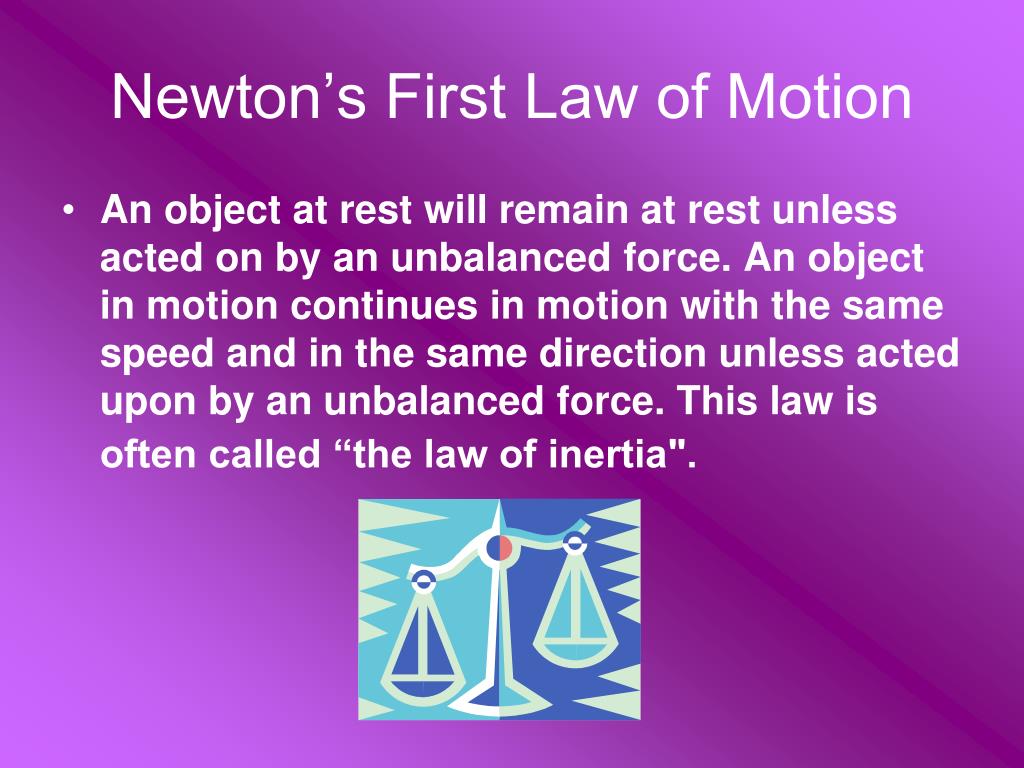 Newton’s First Law of Motion

• An object at rest will remain at rest unless acted on by an unbalanced force. An object in motion continues in motion with the same speed and in the same direction unless acted upon by an unbalanced force. This law is often called “the law of inertia".